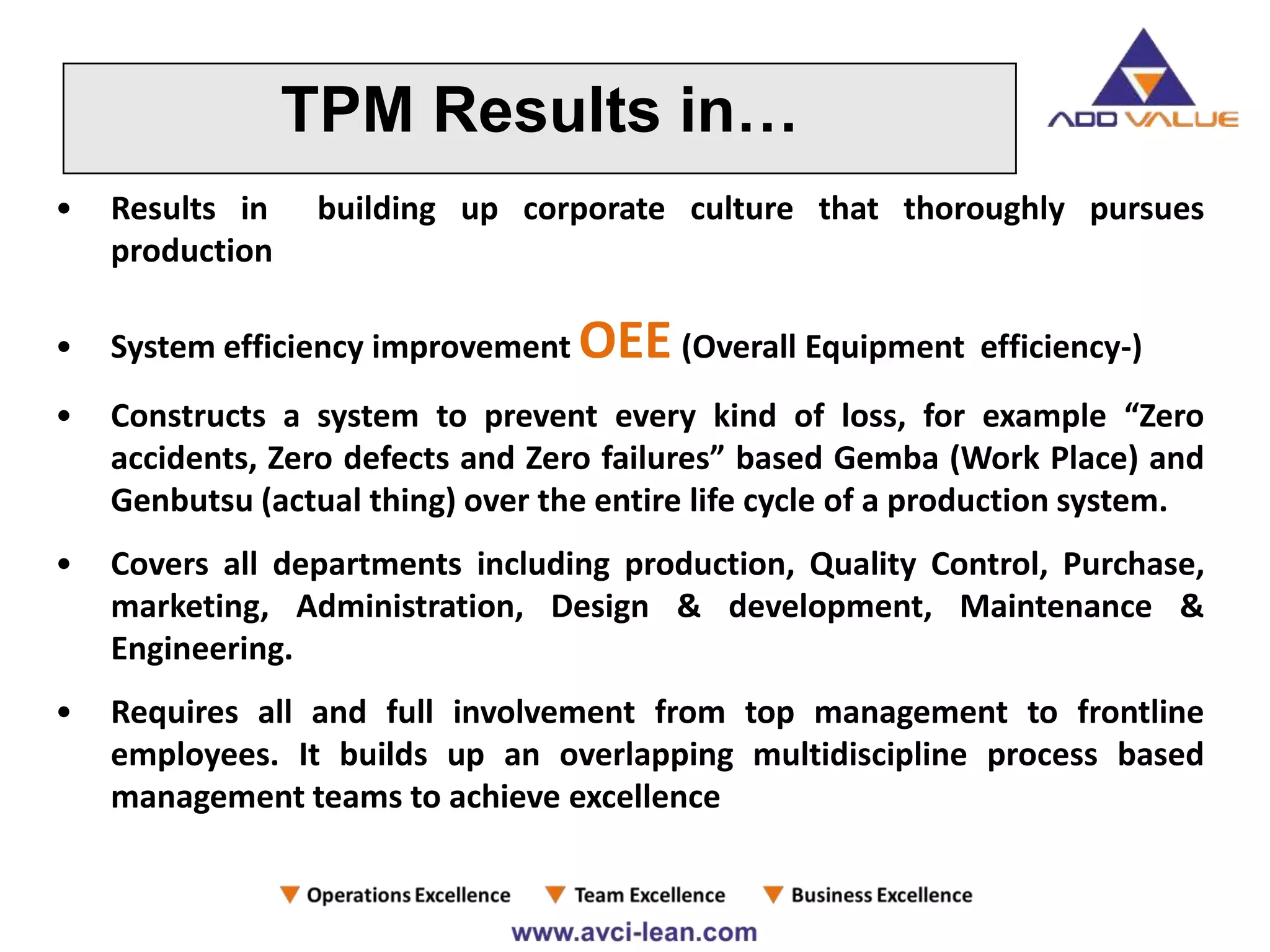 TPM Results in…

ADD VALUE

• Results in building up corporate culture that thoroughly pursues production

• System efficiency improvement OEE (Overall Equipment efficiency-)

• Constructs a system to prevent every kind of loss, for example “Zero accidents, Zero defects and Zero failures” based Gemba (Work Place) and Genbutsu (actual thing) over the entire life cycle of a production system.

• Covers all departments including production, Quality Control, Purchase, marketing, Administration, Design & development, Maintenance & Engineering.

• Requires all and full involvement from top management to frontline employees. It builds up an overlapping multidiscipline process based management teams to achieve excellence

Operations Excellence Team Excellence Business Excellence

www.avci-lean.com